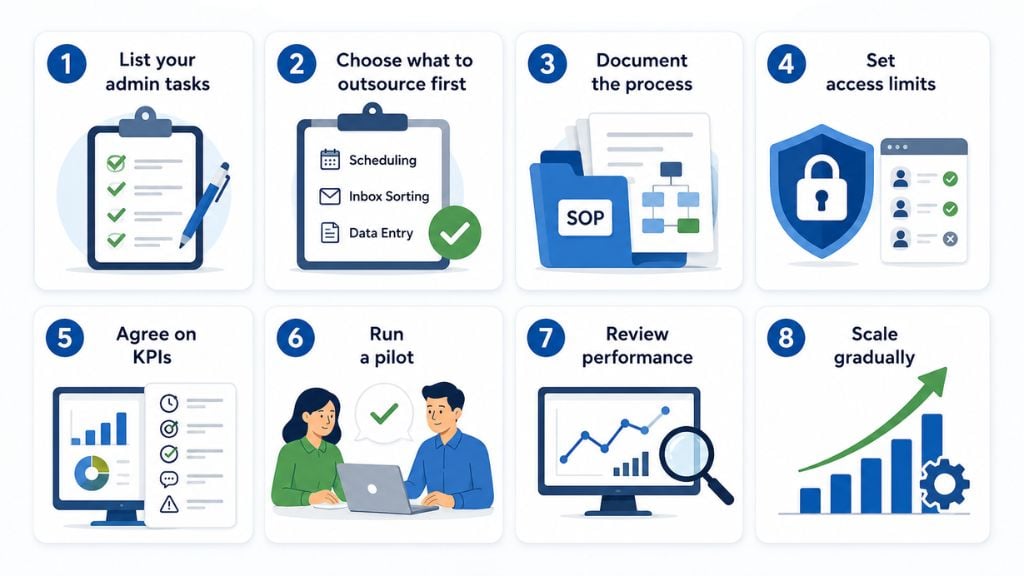 1 List your admin tasks

2 Choose what to outsource first

Scheduling

Inbox Sorting

Data Entry

3 Document the process

SOP

4 Set access limits

5 Agree on KPIs

6 Run a pilot

7 Review performance

8 Scale gradually